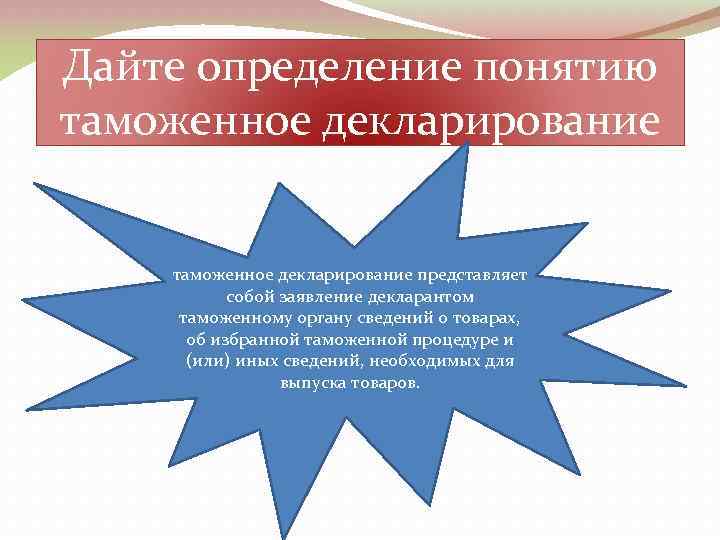 Дайте определение понятию таможенное декларирование

таможенное декларирование представляет собой заявление декларантом таможенному органу сведений о товарах, об избранной таможенной процедуре и (или) иных сведений, необходимых для выпуска товаров.